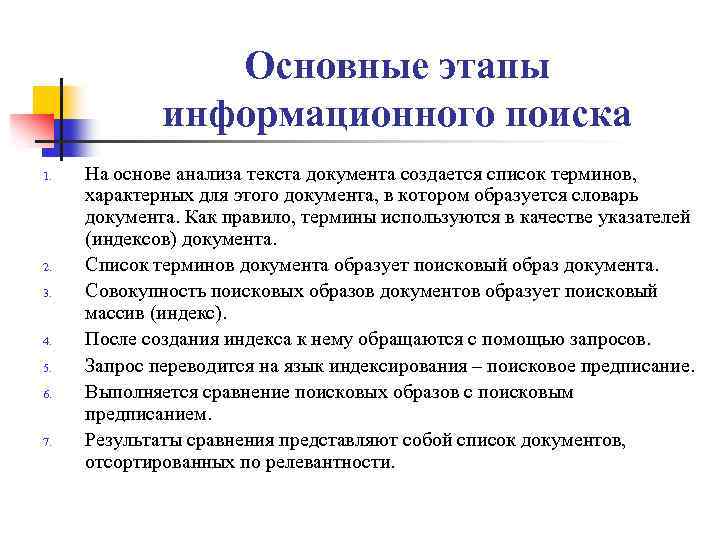 Основные этапы информационного поиска

1. На основе анализа текста документа создается список терминов, характерных для этого документа, в котором образуется словарь документа. Как правило, термины используются в качестве указателей (индексов) документа.
2. Список терминов документа образует поисковый образ документа.
3. Совокупность поисковых образов документов образует поисковый массив (индекс).
4. После создания индекса к нему обращаются с помощью запросов.
5. Запрос переводится на язык индексирования – поисковое предписание.
6. Выполняется сравнение поисковых образов с поисковым предписанием.
7. Результаты сравнения представляют собой список документов, отсортированных по релевантности.